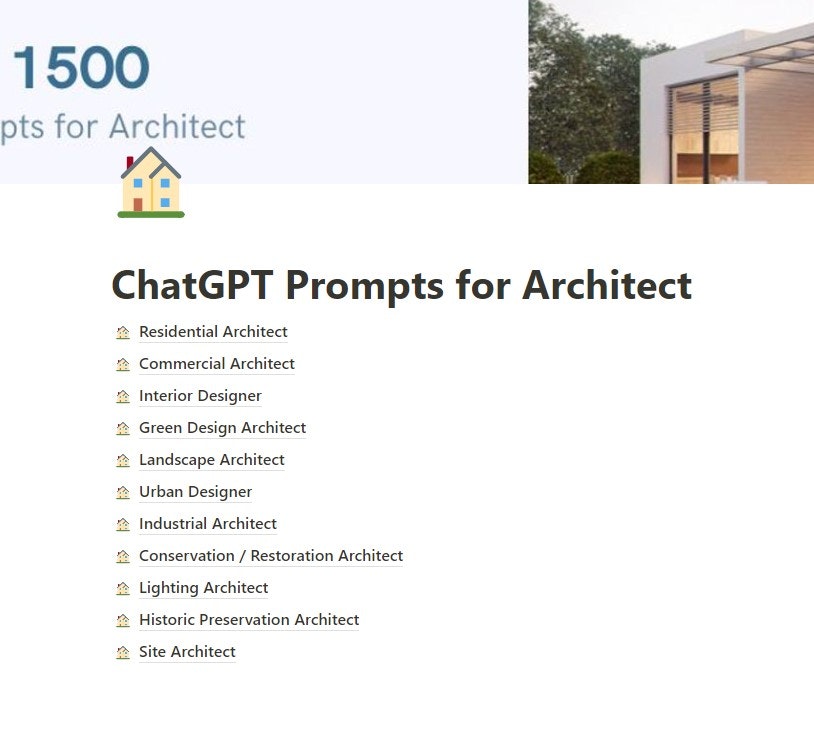 1500
pts for Architect

ChatGPT Prompts for Architect

Residential Architect
Commercial Architect
Interior Designer
Green Design Architect
Landscape Architect
Urban Designer
Industrial Architect
Conservation / Restoration Architect
Lighting Architect
Historic Preservation Architect
Site Architect